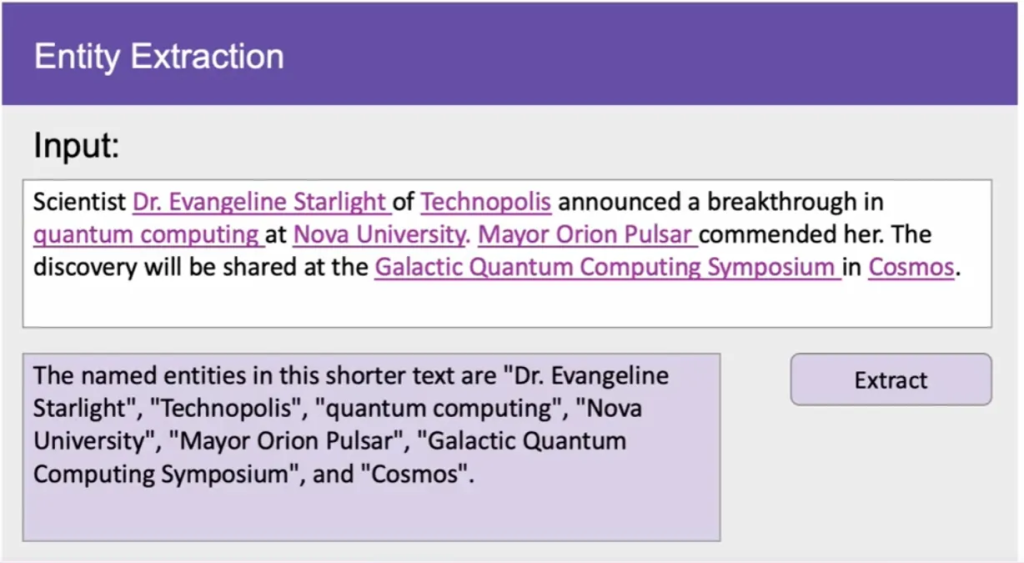 Entity Extraction

Input:

Scientist Dr. Evangeline Starlight of Technopolis announced a breakthrough in quantum computing at Nova University. Mayor Orion Pulsar commended her. The discovery will be shared at the Galactic Quantum Computing Symposium in Cosmos.

The named entities in this shorter text are "Dr. Evangeline Starlight", "Technopolis", "quantum computing", "Nova University", "Mayor Orion Pulsar", "Galactic Quantum Computing Symposium", and "Cosmos".

Extract